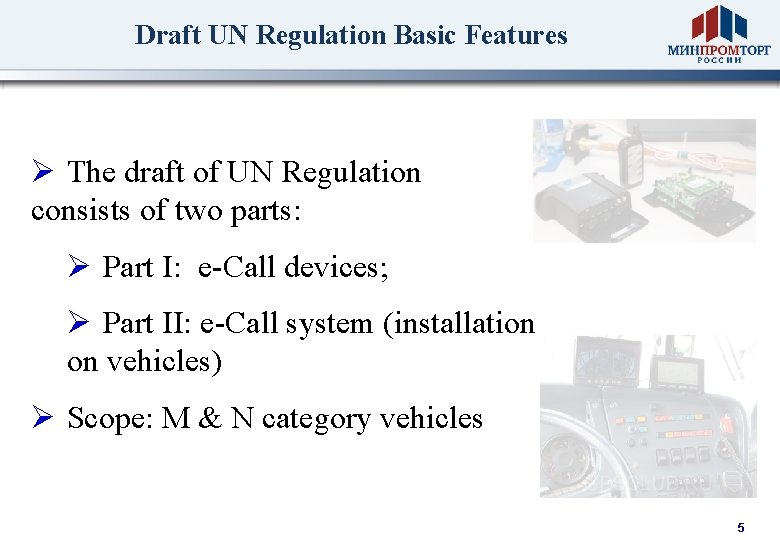 Draft UN Regulation Basic Features

МИНПРОМТОРГ
РОССИИ

➢ The draft of UN Regulation consists of two parts:

➢ Part I: e-Call devices;

➢ Part II: e-Call system (installation on vehicles)

➢ Scope: M & N category vehicles

5